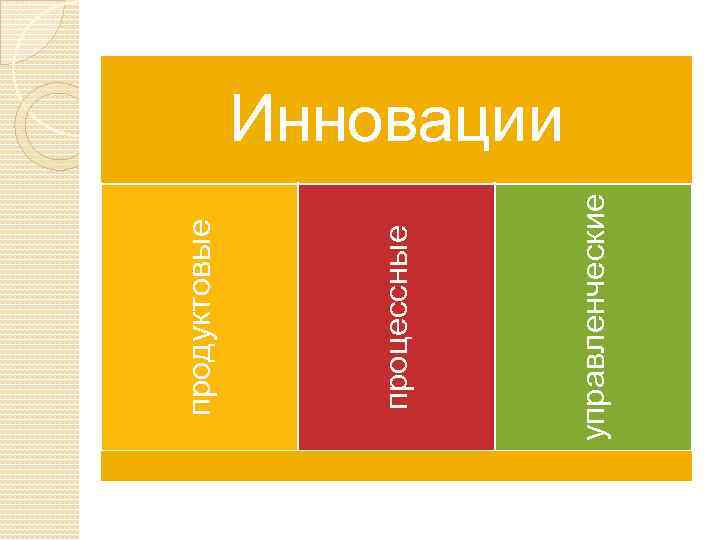 Инновации

продуктовые

процессные

управленческие